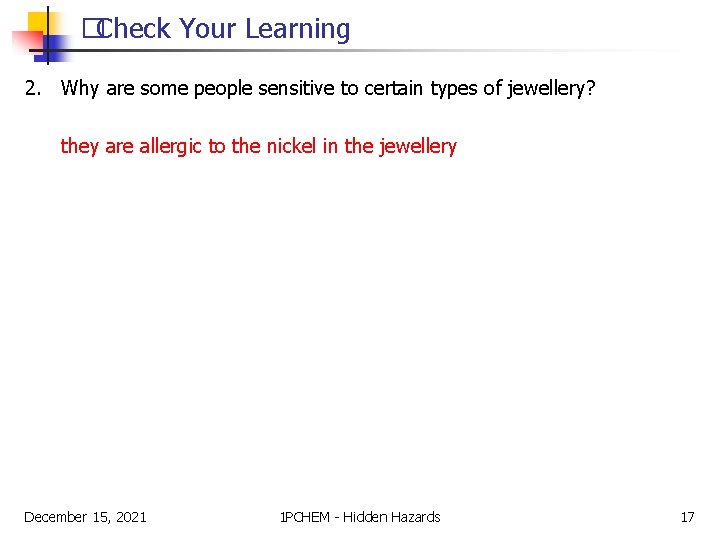 Check Your Learning

2. Why are some people sensitive to certain types of jewellery?

they are allergic to the nickel in the jewellery

December 15, 2021

1PCHEM - Hidden Hazards

17